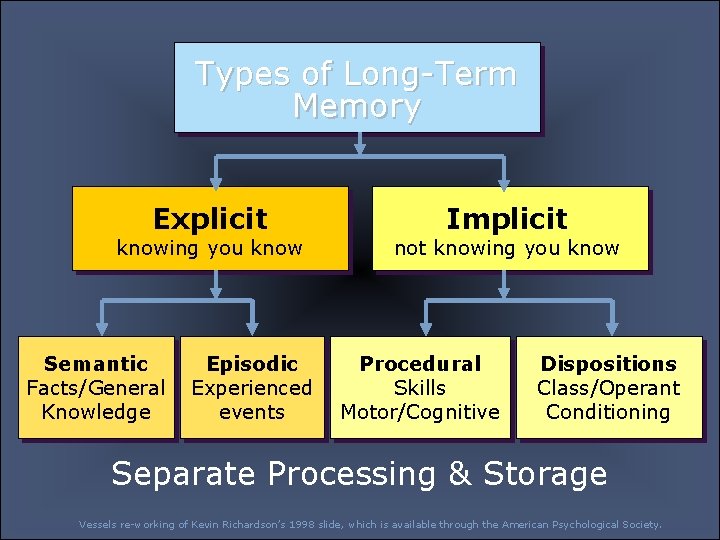 Types of Long-Term Memory

Explicit
knowing you know

Implicit
not knowing you know

Semantic
Facts/General Knowledge

Episodic
Experienced events

Procedural
Skills
Motor/Cognitive

Dispositions
Class/Operant Conditioning

Separate Processing & Storage

Vessels re-working of Kevin Richardson's 1998 slide, which is available through the American Psychological Society.